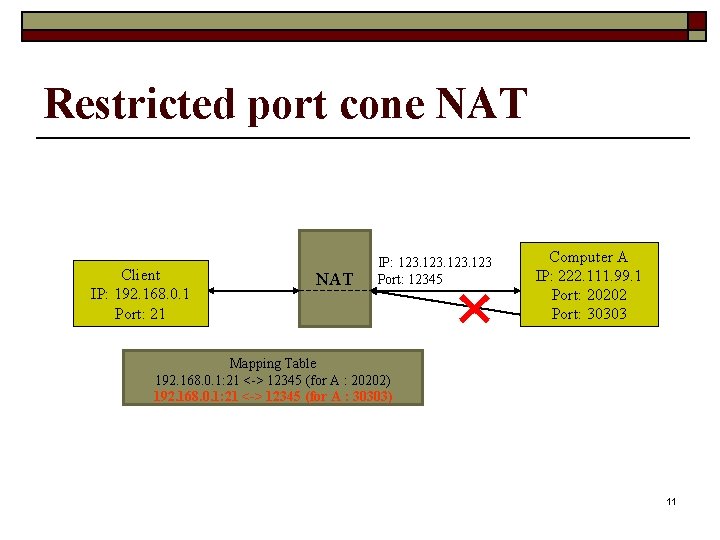 Restricted port cone NAT

Client
IP: 192.168.0.1
Port: 21

NAT

IP: 123.123.123.123
Port: 12345

Computer A
IP: 222.111.99.1
Port: 20202
Port: 30303

Mapping Table
192.168.0.1:21 <-> 12345 (for A : 20202)
192.168.0.1:21 <-> 12345 (for A : 30303)

11